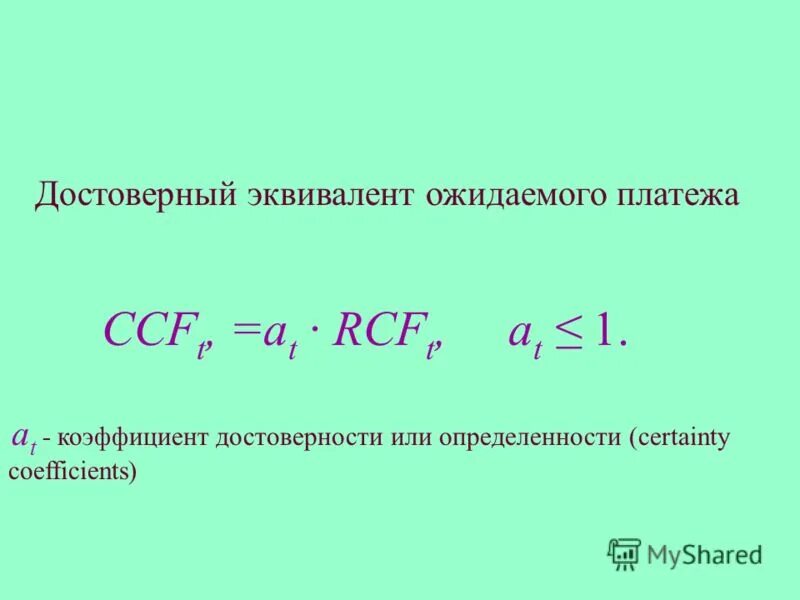 Достоверный эквивалент ожидаемого платежа

$CCF_t, = a_t \cdot RCF_t, \quad a_t \leq 1.$

$a_t$ - коэффициент достоверности или определенности (certainty coefficients)

MyShared